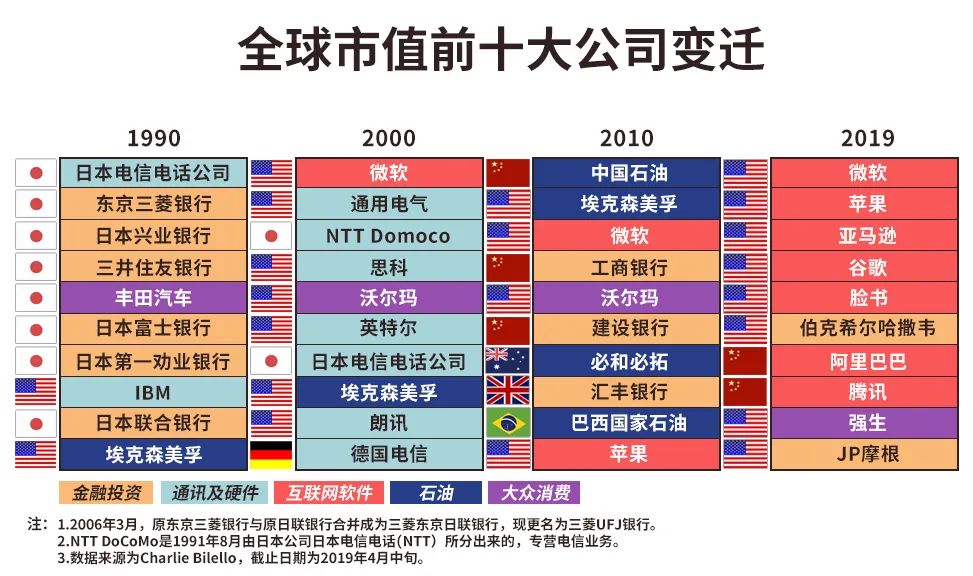 全球市值前十大公司变迁

| 1990 | 2000 | 2010 | 2019 |
|---|---|---|---|
| 日本电信电话公司 | 微软 | 中国石油 | 微软 |
| 东京三菱银行 | 通用电气 | 埃克森美孚 | 苹果 |
| 日本兴业银行 | NTT Domoco | 微软 | 亚马逊 |
| 三井住友银行 | 思科 | 工商银行 | 谷歌 |
| 丰田汽车 | 沃尔玛 | 沃尔玛 | 脸书 |
| 日本富士银行 | 英特尔 | 建设银行 | 伯克希尔哈撒韦 |
| 日本第一劝业银行 | 日本电信电话公司 | 必和必拓 | 阿里巴巴 |
| IBM | 埃克森美孚 | 汇丰银行 | 腾讯 |
| 日本联合银行 | 朗讯 | 巴西国家石油 | 强生 |
| 埃克森美孚 | 德国电信 | 苹果 | JP摩根 |

金融投资 通讯及硬件 互联网软件 石油 大众消费

注：1.2006年3月，原东京三菱银行与原日联银行合并成为三菱东京日联银行，现更名为三菱UFJ银行。
2.NTT DoCoMo是1991年8月由日本公司日本电信电话(NTT）所分出来的，专营电信业务。
3.数据来源为Charlie Bilello，截止日期为2019年4月中旬。